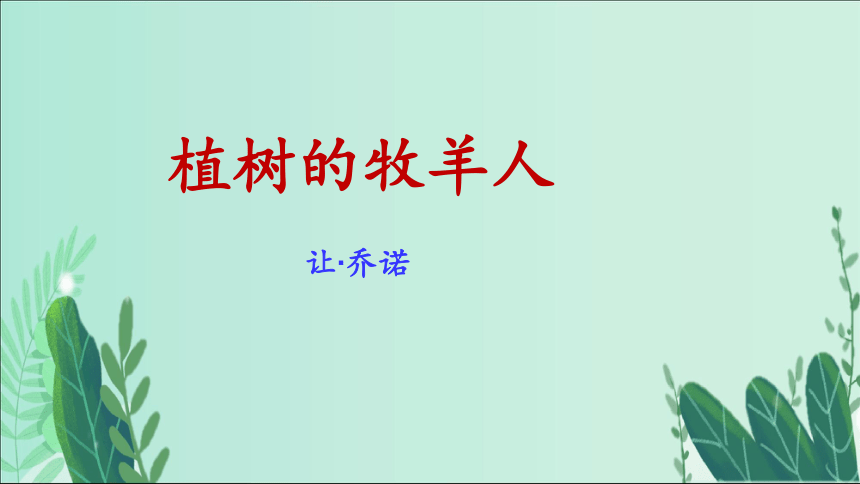 植树的牧羊人

让·乔诺